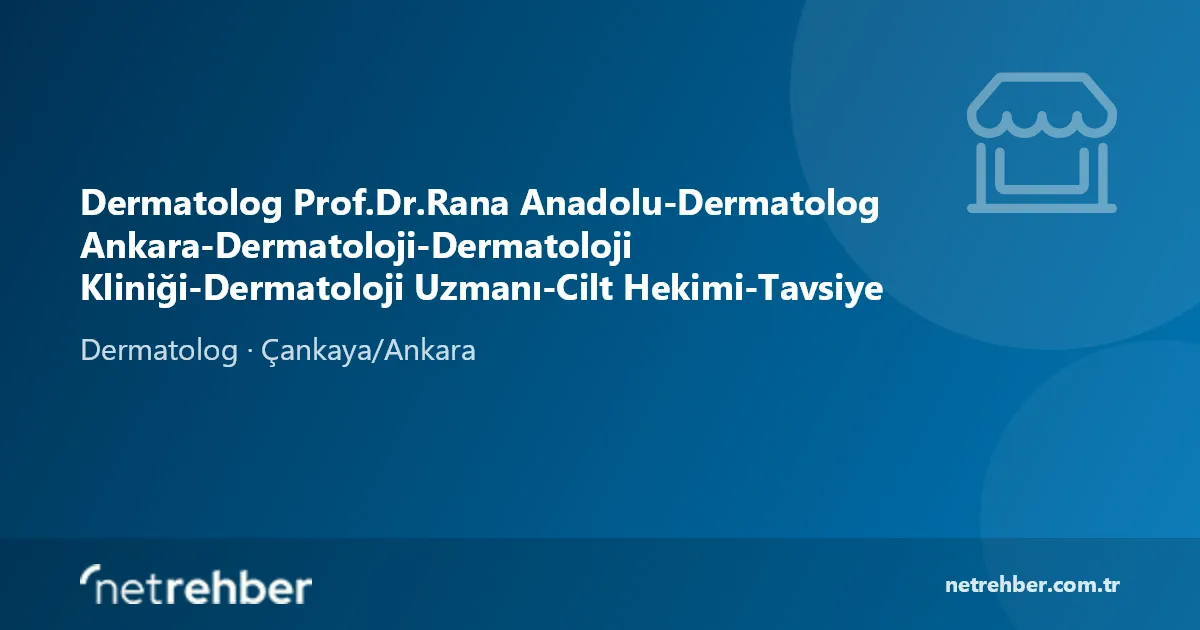 Dermatolog Prof.Dr.Rana Anadolu-Dermatolog Ankara-Dermatoloji-Dermatoloji Kliniği-Dermatoloji Uzmanı-Cilt Hekimi-Tavsiye

Dermatolog · Çankaya/Ankara

netrehber

netrehber.com.tr